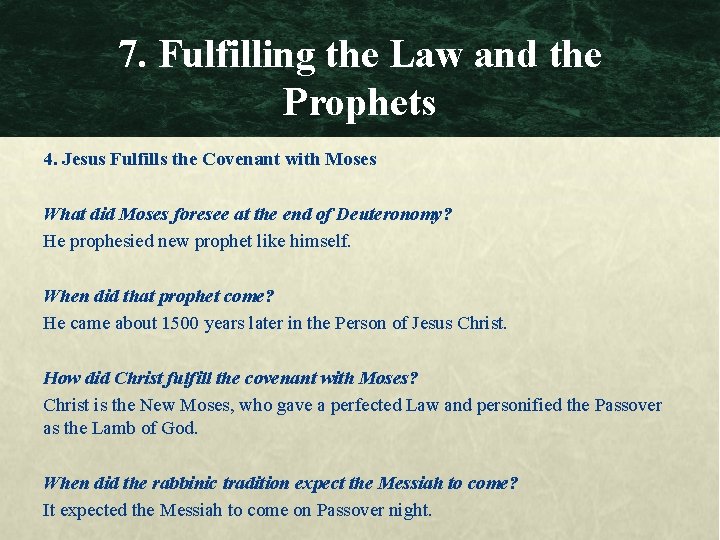 7. Fulfilling the Law and the Prophets

4. Jesus Fulfills the Covenant with Moses

What did Moses foresee at the end of Deuteronomy?
He prophesied new prophet like himself.

When did that prophet come?
He came about 1500 years later in the Person of Jesus Christ.

How did Christ fulfill the covenant with Moses?
Christ is the New Moses, who gave a perfected Law and personified the Passover as the Lamb of God.

When did the rabbinic tradition expect the Messiah to come?
It expected the Messiah to come on Passover night.